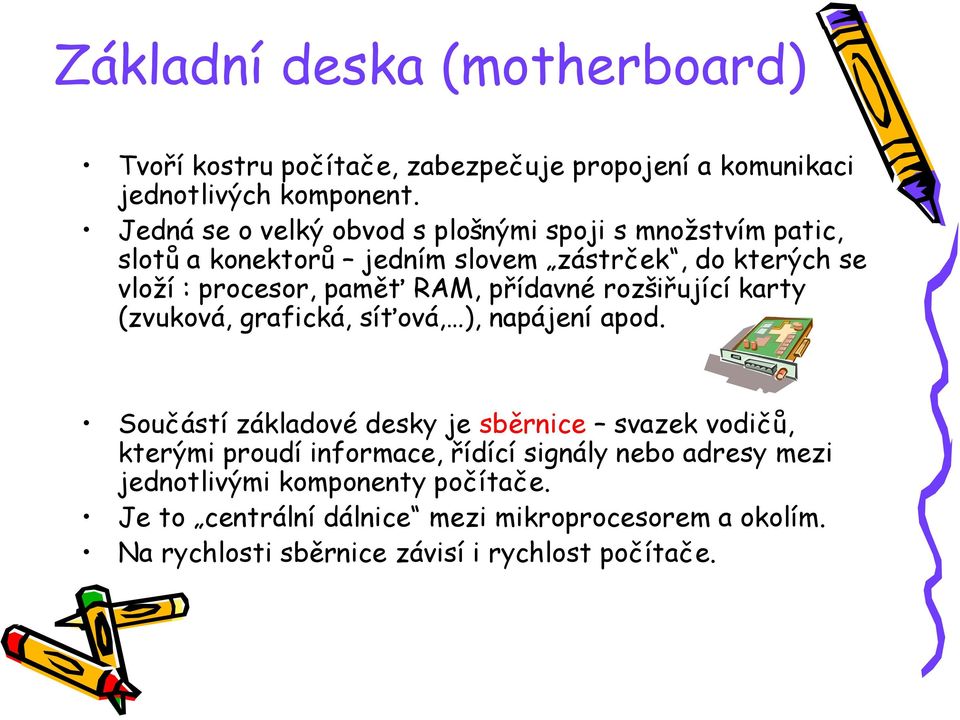 Základní deska (motherboard)

• Tvoří kostru počítače, zabezpečuje propojení a komunikaci jednotlivých komponent.
• Jedná se o velký obvod s plošnými spoji s množstvím patic, slotů a konektorů – jedním slovem „zástrček“, do kterých se vloží : procesor, paměť RAM, přídavné rozšiřující karty (zvuková, grafická, síťová,…), napájení apod.

• Součástí základové desky je sběrnice – svazek vodičů, kterými proudí informace, řídící signály nebo adresy mezi jednotlivými komponenty počítače.
• Je to „centrální dálnice“ mezi mikroprocesorem a okolím.
• Na rychlosti sběrnice závisí i rychlost počítače.